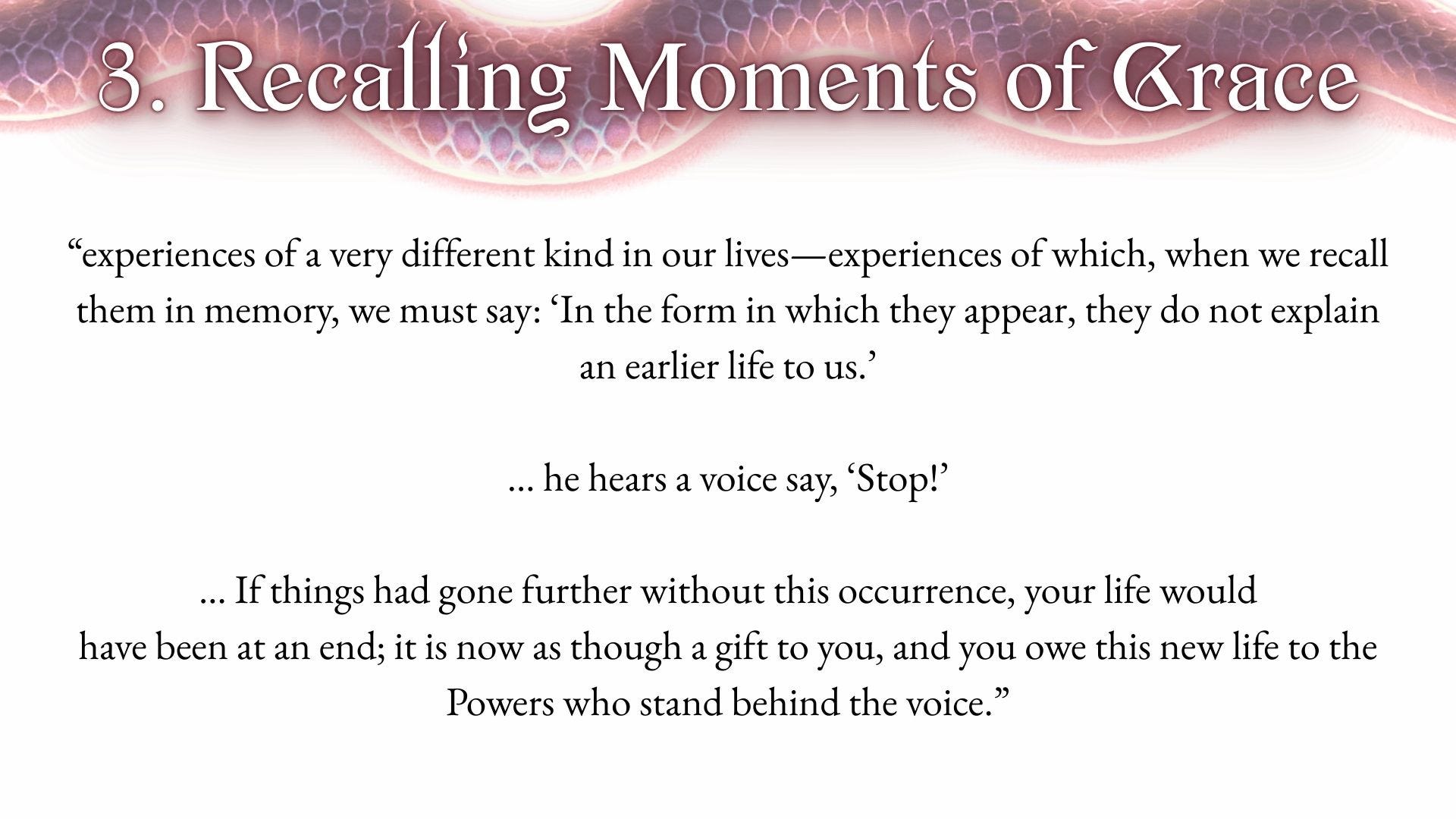 3. Recalling Moments of Grace

“experiences of a very different kind in our lives—experiences of which, when we recall them in memory, we must say: ‘In the form in which they appear, they do not explain an earlier life to us.’

... he hears a voice say, ‘Stop!’

... If things had gone further without this occurrence, your life would have been at an end; it is now as though a gift to you, and you owe this new life to the Powers who stand behind the voice.”